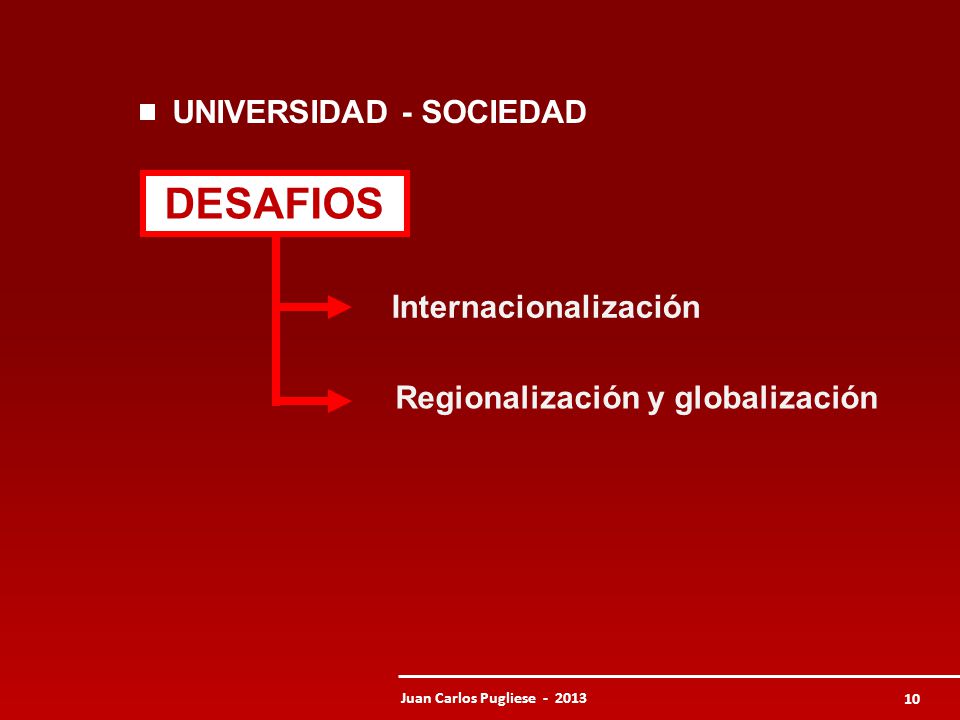 UNIVERSIDAD - SOCIEDAD

DESAFIOS

Internacionalización

Regionalización y globalización

Juan Carlos Pugliese - 2013

10